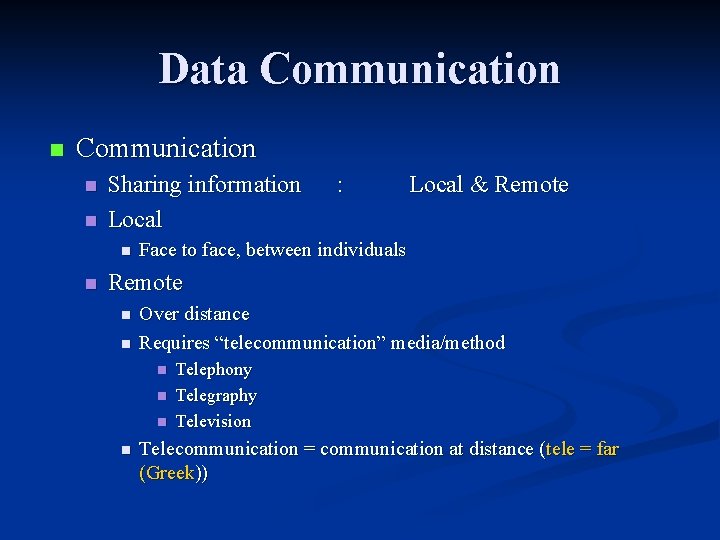 Data Communication

• Communication
• Sharing information : Local & Remote
• Local
• Face to face, between individuals
• Remote
• Over distance
• Requires "telecommunication" media/method
• Telephony
• Telegraphy
• Television
• Telecommunication = communication at distance (tele = far (Greek))